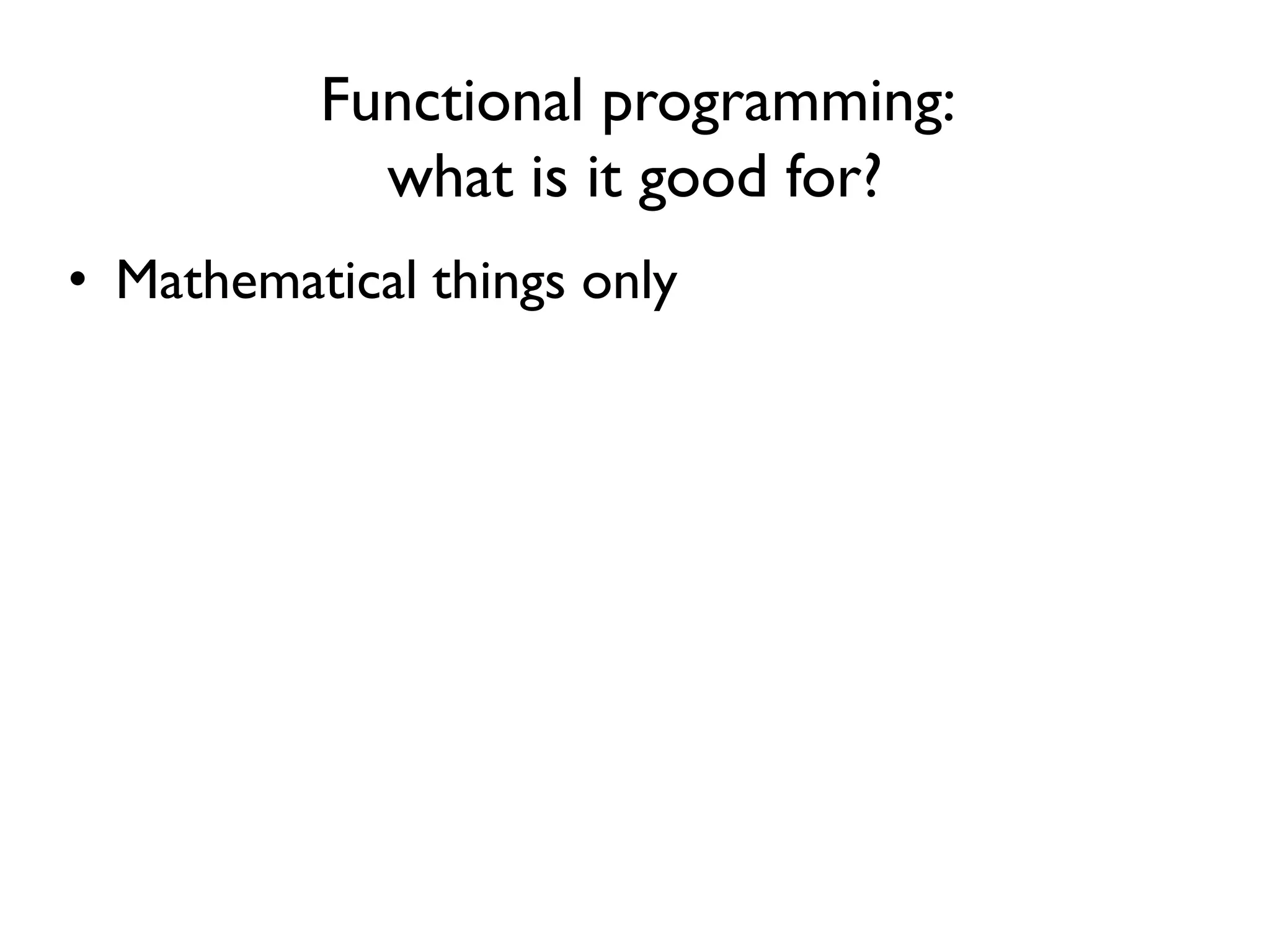 Functional programming:
what is it good for?

• Mathematical things only